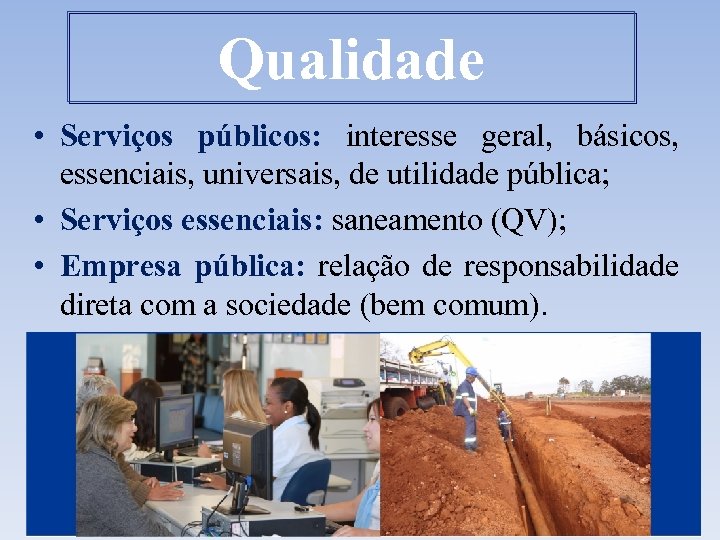 Qualidade

• Serviços públicos: interesse geral, básicos, essenciais, universais, de utilidade pública;

• Serviços essenciais: saneamento (QV);

• Empresa pública: relação de responsabilidade direta com a sociedade (bem comum).